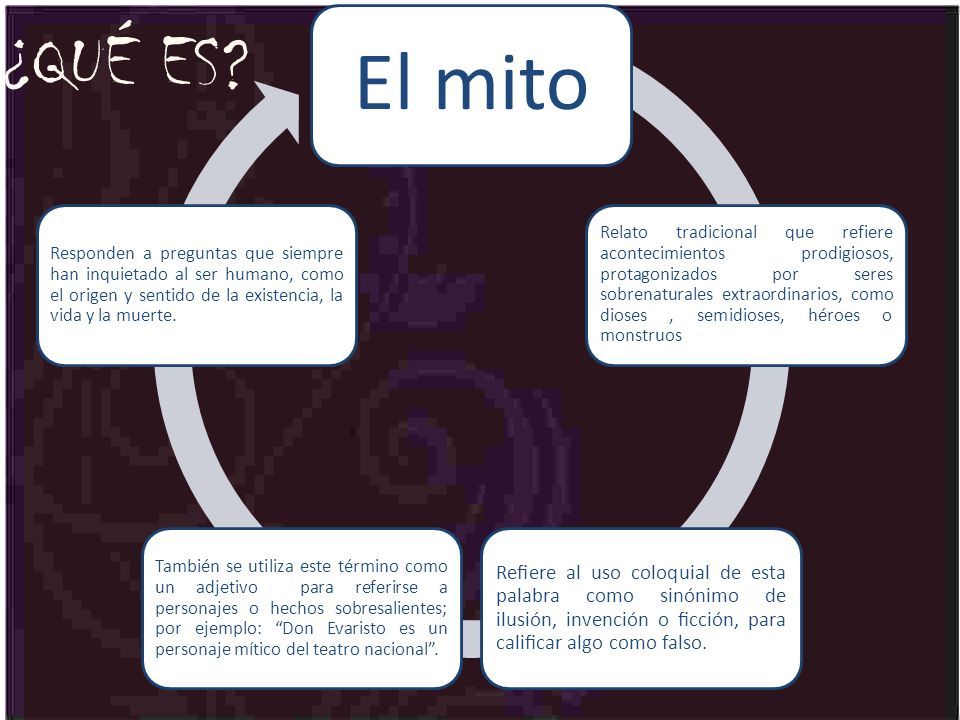 ¿QUÉ ES?

El mito

Relato tradicional que refiere acontecimientos prodigiosos, protagonizados por seres sobrenaturales extraordinarios, como dioses , semidioses, héroes o monstruos

Refiere al uso coloquial de esta palabra como sinónimo de ilusión, invención o ficción, para calificar algo como falso.

También se utiliza este término como un adjetivo para referirse a personajes o hechos sobresalientes; por ejemplo: “Don Evaristo es un personaje mítico del teatro nacional”.

Responden a preguntas que siempre han inquietado al ser humano, como el origen y sentido de la existencia, la vida y la muerte.